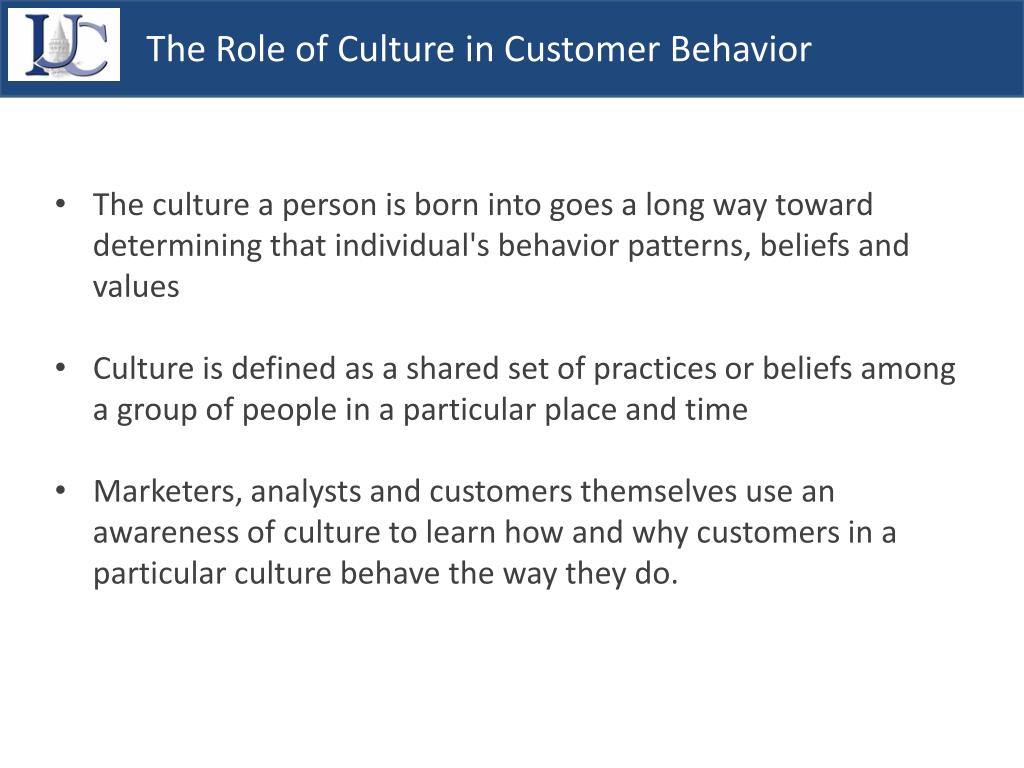 IUC

The Role of Culture in Customer Behavior

• The culture a person is born into goes a long way toward determining that individual's behavior patterns, beliefs and values

• Culture is defined as a shared set of practices or beliefs among a group of people in a particular place and time

• Marketers, analysts and customers themselves use an awareness of culture to learn how and why customers in a particular culture behave the way they do.